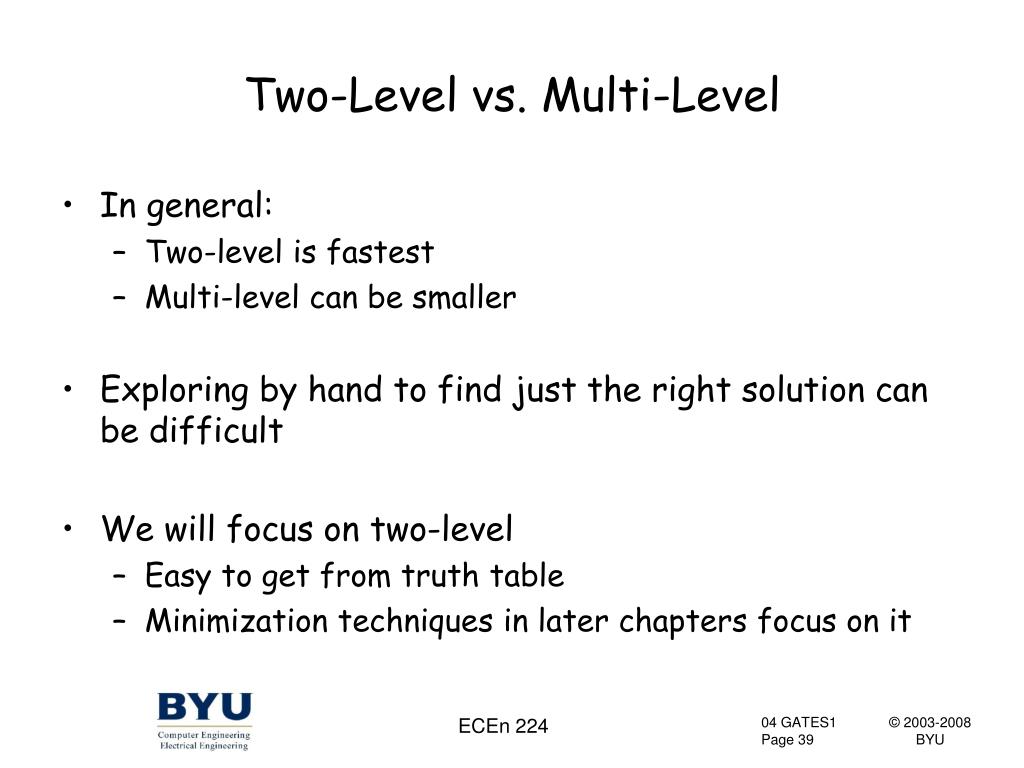 Two-Level vs. Multi-Level

• In general:
– Two-level is fastest
– Multi-level can be smaller

• Exploring by hand to find just the right solution can be difficult

• We will focus on two-level
– Easy to get from truth table
– Minimization techniques in later chapters focus on it

BYU
Computer Engineering
Electrical Engineering

ECEn 224

04 GATES1
Page 39

© 2003-2008
BYU